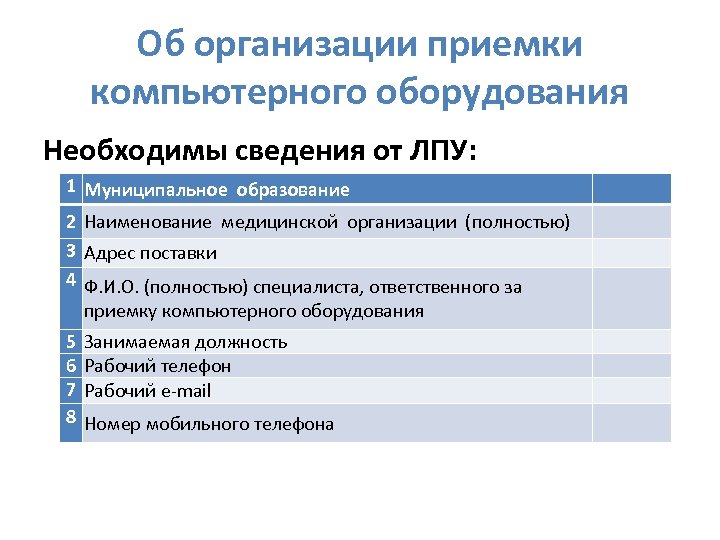 Об организации приемки компьютерного оборудования

Необходимы сведения от ЛПУ:

| 1 | Муниципальное образование | |
|---|---|---|
| 2 | Наименование медицинской организации (полностью) | |
| 3 | Адрес поставки | |
| 4 | Ф.И.О. (полностью) специалиста, ответственного за приемку компьютерного оборудования | |
| 5 | Занимаемая должность | |
| 6 | Рабочий телефон | |
| 7 | Рабочий e-mail | |
| 8 | Номер мобильного телефона | |